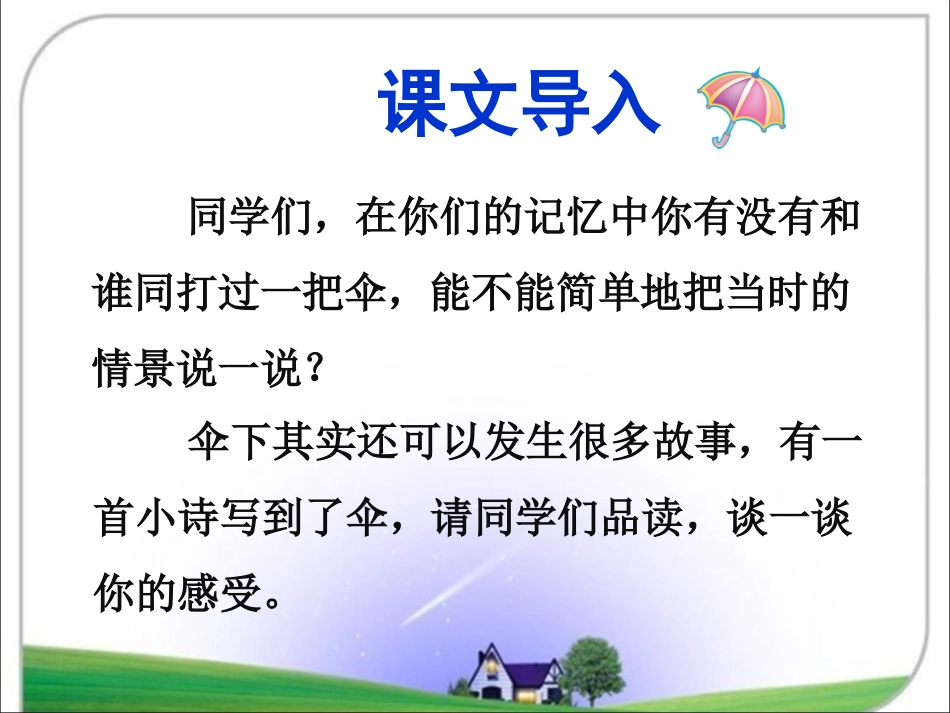 课文导入

同学们，在你们的记忆中你有没有和谁同打过一把伞，能不能简单地把当时的情景说一说？

伞下其实还可以发生很多故事，有一首小诗写到了伞，请同学们品读，谈一谈你的感受。